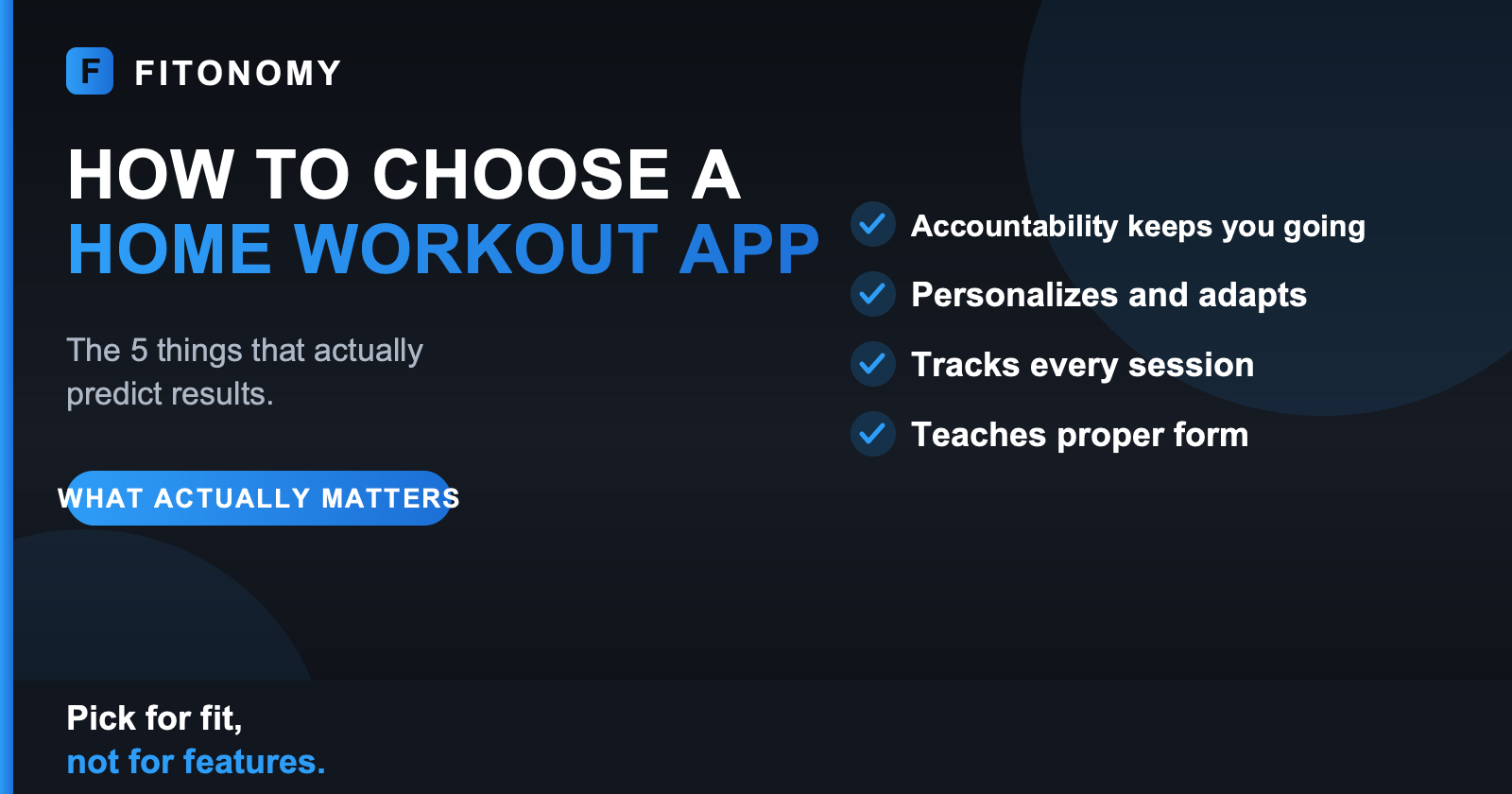 F FITONOMY

HOW TO CHOOSE A
HOME WORKOUT APP

The 5 things that actually predict results.

WHAT ACTUALLY MATTERS

Accountability keeps you going
Personalizes and adapts
Tracks every session
Teaches proper form

Pick for fit,
not for features.